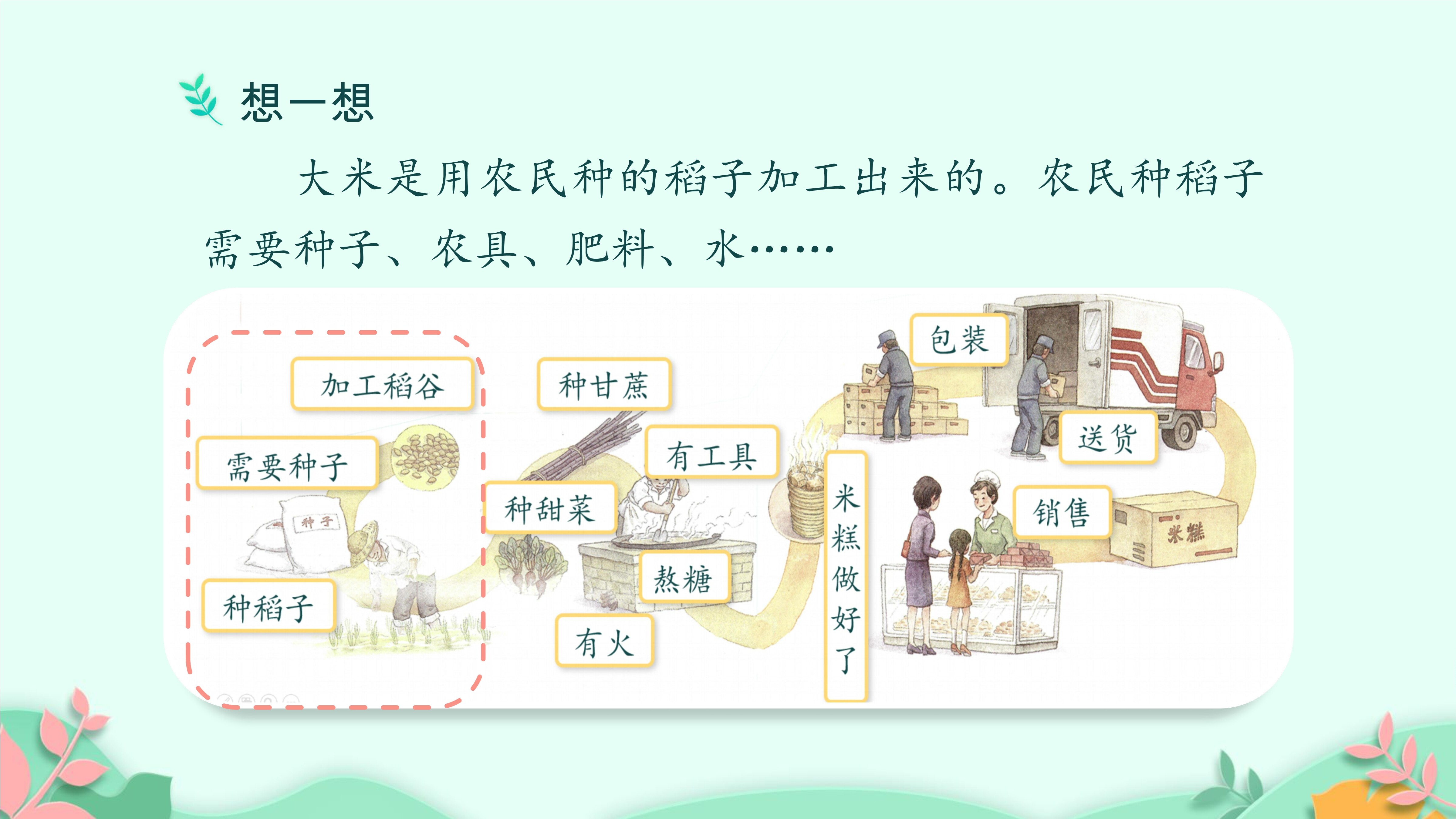 想一想

大米是用农民种的稻子加工出来的。农民种稻子需要种子、农具、肥料、水……

加工稻谷

需要种子

种子

种稻子

种甘蔗

有工具

种甜菜

熬糖

有火

米糕做好了

包装

送货

销售

米糕